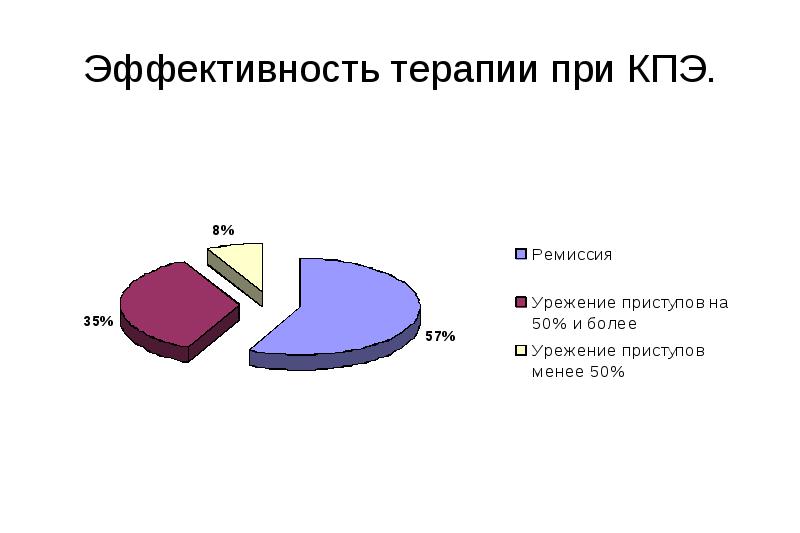 Эффективность терапии при КПЭ.

8%

35%

57%

Ремиссия

Урежение приступов на 50% и более

Урежение приступов менее 50%